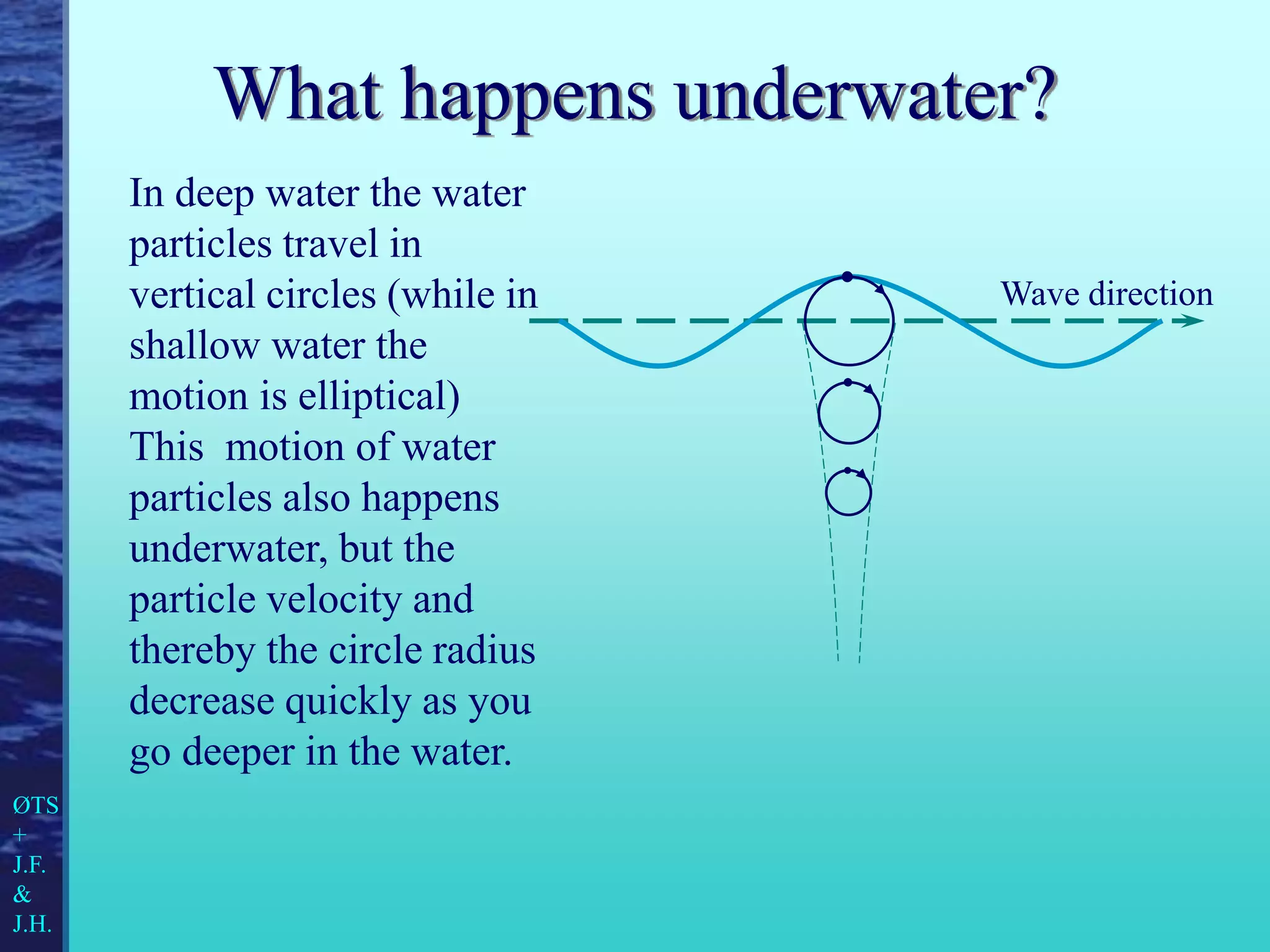 What happens underwater?

In deep water the water particles travel in vertical circles (while in shallow water the motion is elliptical) This motion of water particles also happens underwater, but the particle velocity and thereby the circle radius decrease quickly as you go deeper in the water.

Wave direction

ØTS + J.F. & J.H.